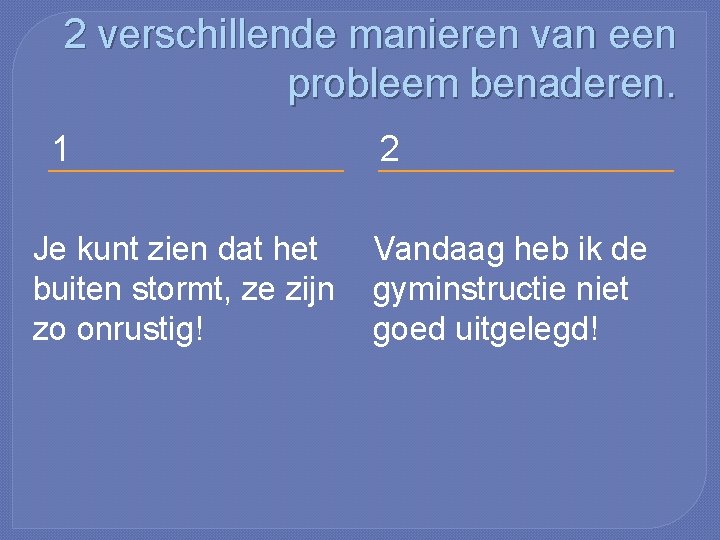 2 verschillende manieren van een probleem benaderen.

1

Je kunt zien dat het buiten stormt, ze zijn zo onrustig!

2

Vandaag heb ik de gyminstructie niet goed uitgelegd!